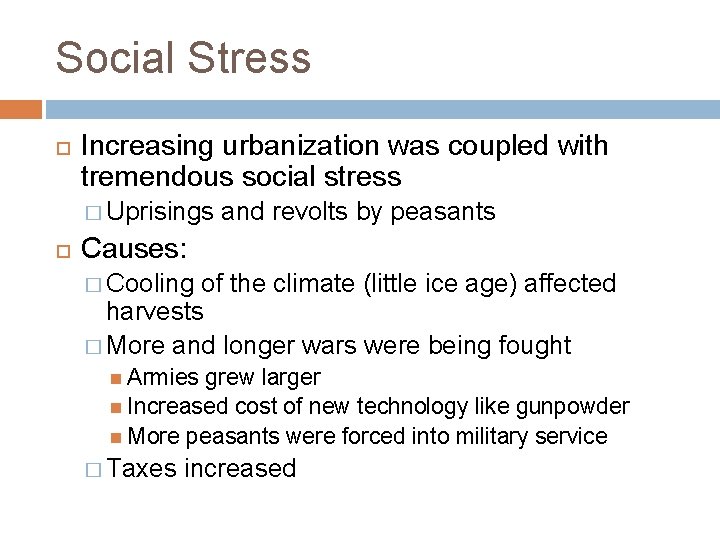 Social Stress

Increasing urbanization was coupled with tremendous social stress

Uprisings and revolts by peasants

Causes:

Cooling of the climate (little ice age) affected harvests

More and longer wars were being fought

Armies grew larger

Increased cost of new technology like gunpowder

More peasants were forced into military service

Taxes increased